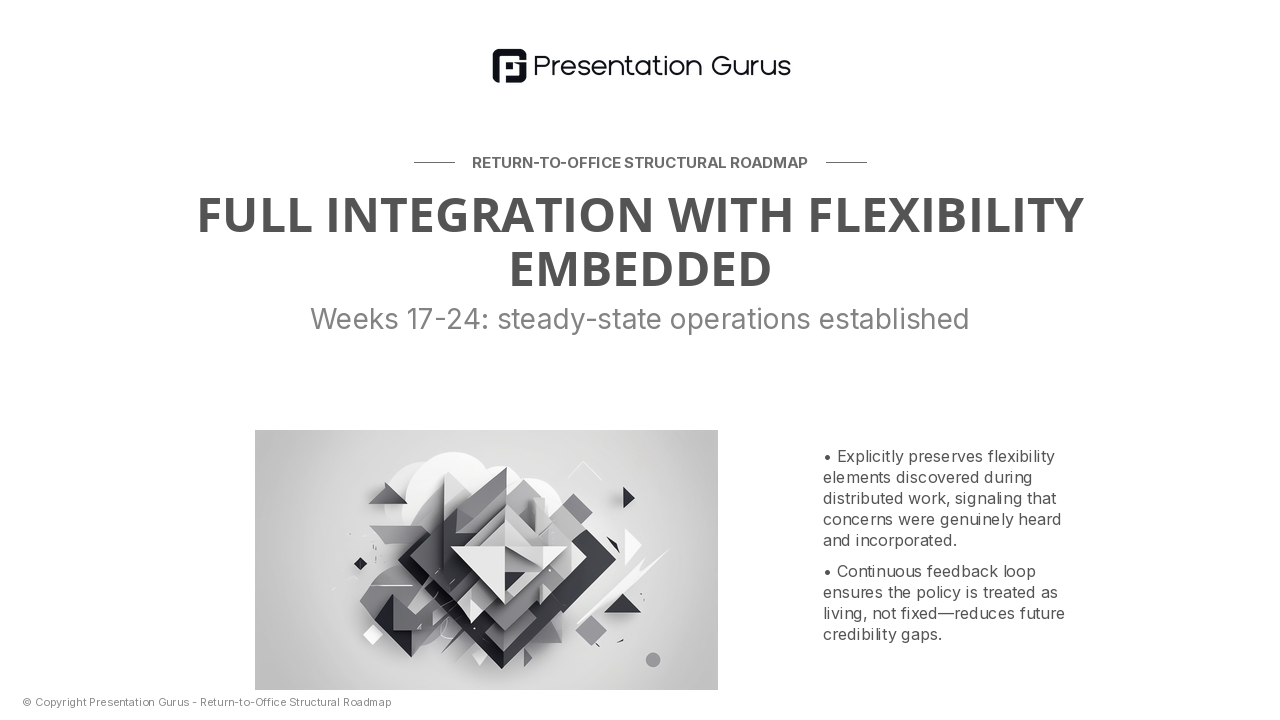 Presentation Gurus

RETURN-TO-OFFICE STRUCTURAL ROADMAP

FULL INTEGRATION WITH FLEXIBILITY EMBEDDED

Weeks 17-24: steady-state operations established

• Explicitly preserves flexibility elements discovered during distributed work, signaling that concerns were genuinely heard and incorporated.

• Continuous feedback loop ensures the policy is treated as living, not fixed—reduces future credibility gaps.

© Copyright Presentation Gurus - Return-to-Office Structural Roadmap